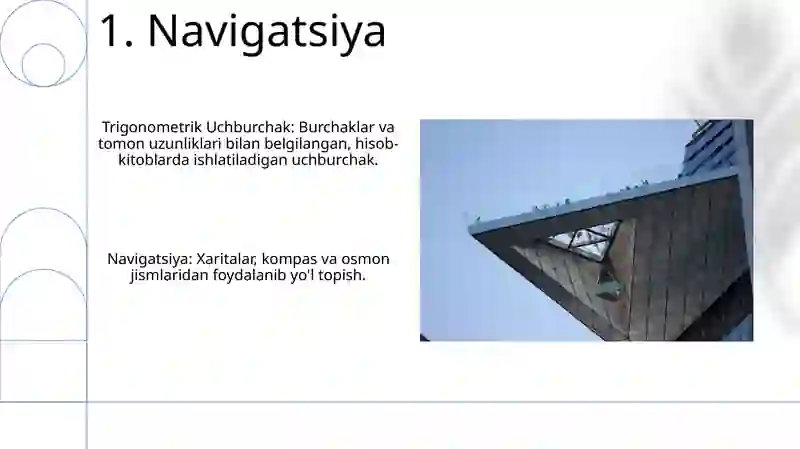 1. Navigatsiya

Trigonometrik Uchburchak: Burchaklar va tomon uzunliklari bilan belgilangan, hisob-kitoblarda ishlatiladigan uchburchak.

Navigatsiya: Xaritalar, kompas va osmon jismlaridan foydalanib yo'l topish.